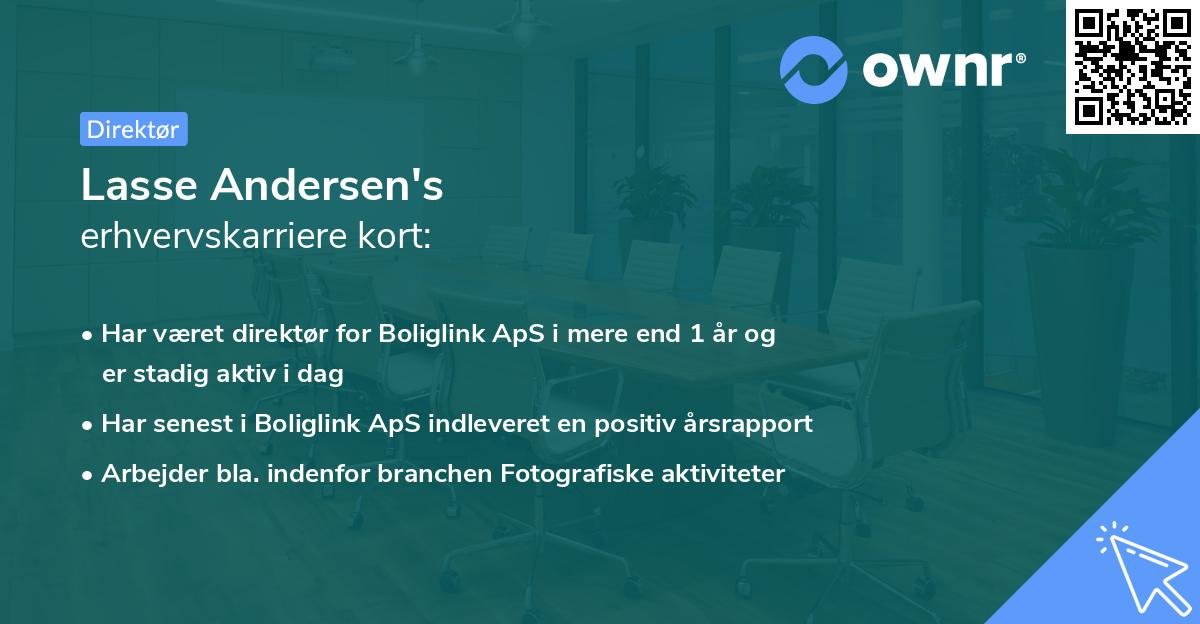 ownr®

Direktør

Lasse Andersen's
erhvervskarriere kort:

• Har været direktør for Boliglink ApS i mere end 1 år og er stadig aktiv i dag
• Har senest i Boliglink ApS indleveret en positiv årsrapport
• Arbejder bla. indenfor branchen Fotografiske aktiviteter